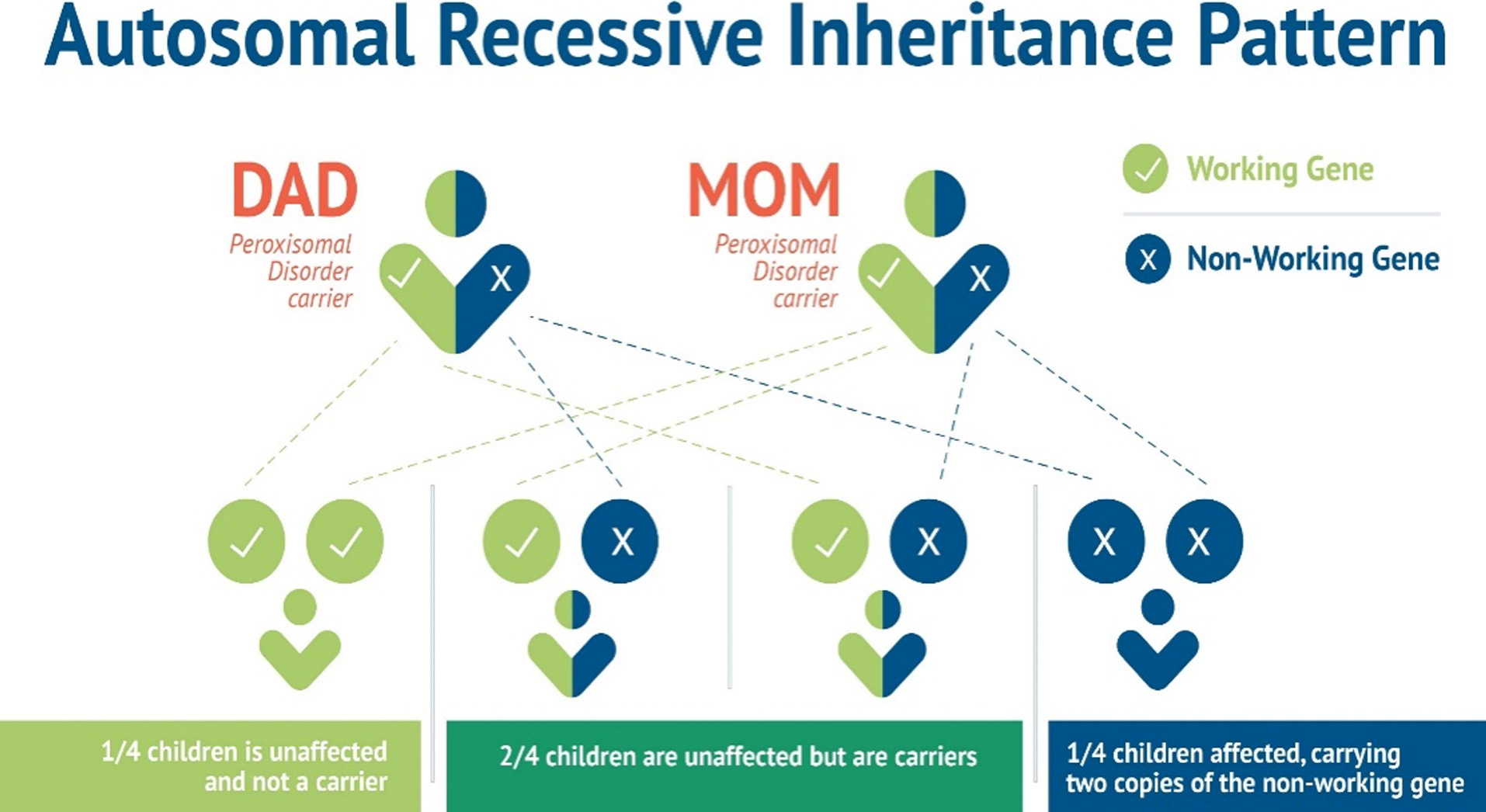 Autosomal Recessive Inheritance Pattern

DAD
Peroxisomal Disorder carrier

X

MOM
Peroxisomal Disorder carrier

X

Working Gene

X Non-Working Gene

X

X

X X

1/4 children is unaffected and not a carrier

2/4 children are unaffected but are carriers

1/4 children affected, carrying two copies of the non-working gene